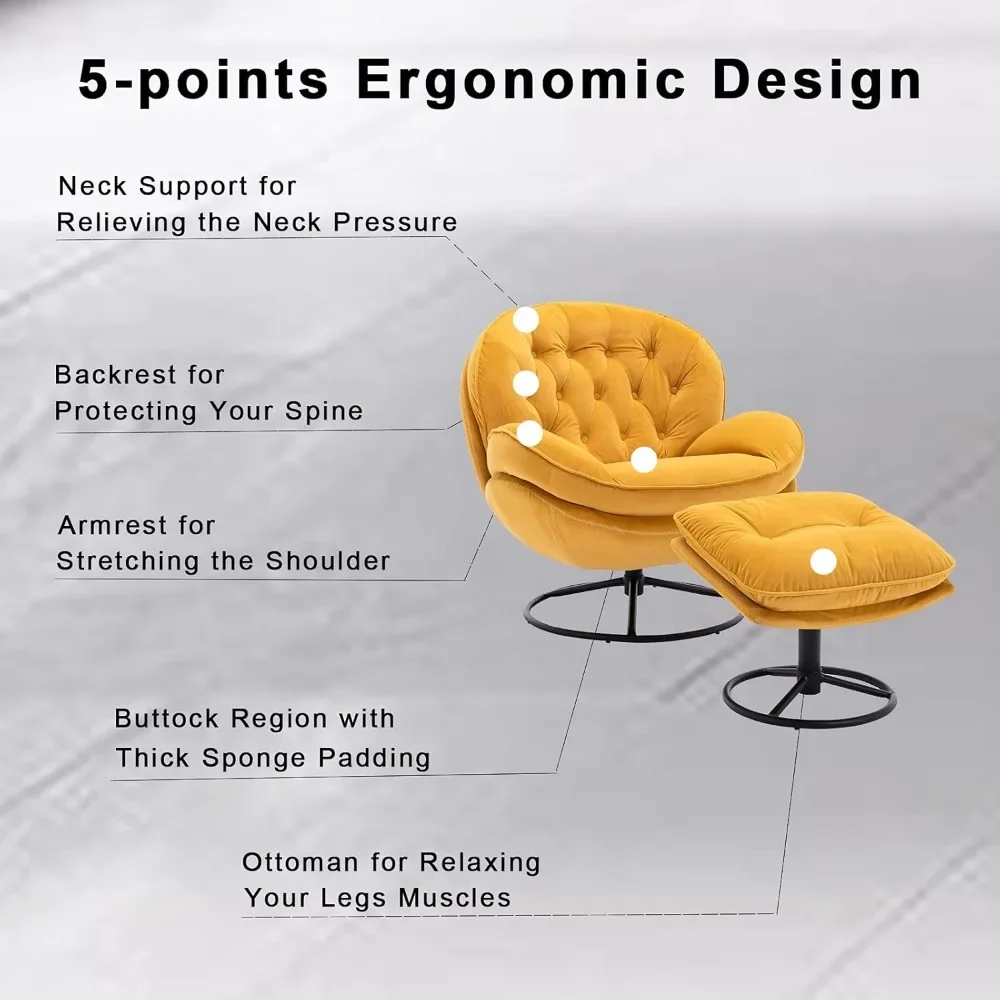 5-points Ergonomic Design

Neck Support for
Relieving the Neck Pressure

Backrest for
Protecting Your Spine

Armrest for
Stretching the Shoulder

Buttock Region with
Thick Sponge Padding

Ottoman for Relaxing
Your Legs Muscles